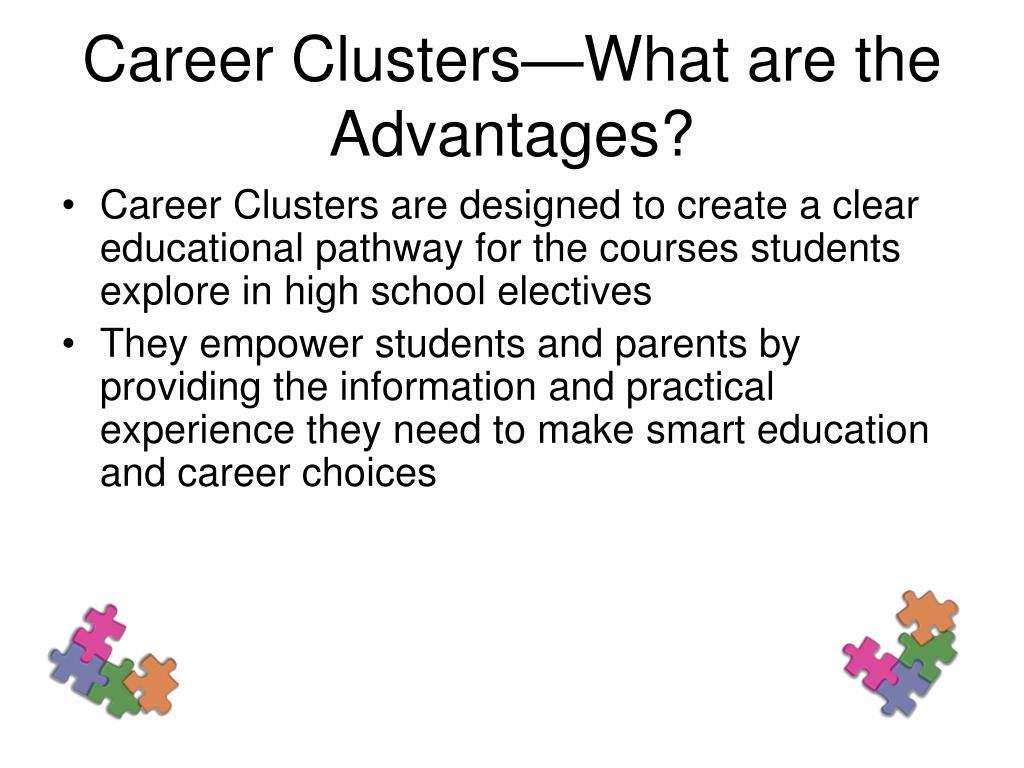 Career Clusters—What are the Advantages?

• Career Clusters are designed to create a clear educational pathway for the courses students explore in high school electives
• They empower students and parents by providing the information and practical experience they need to make smart education and career choices